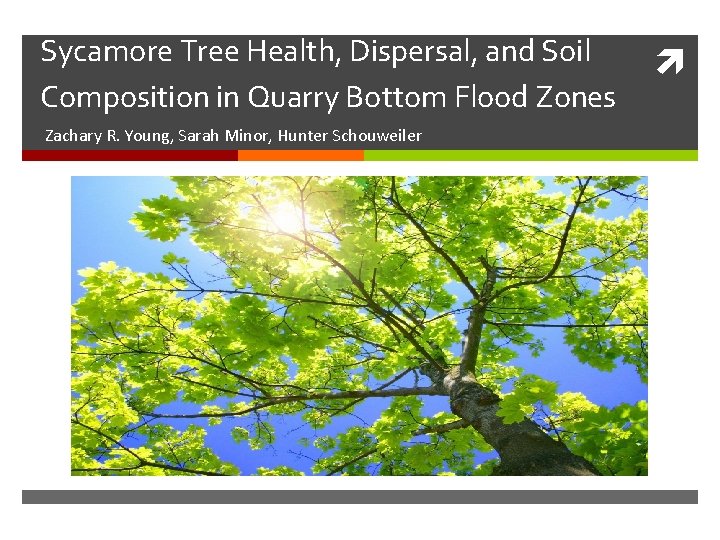 Sycamore Tree Health, Dispersal, and Soil Composition in Quarry Bottom Flood Zones

Zachary R. Young, Sarah Minor, Hunter Schouweiler